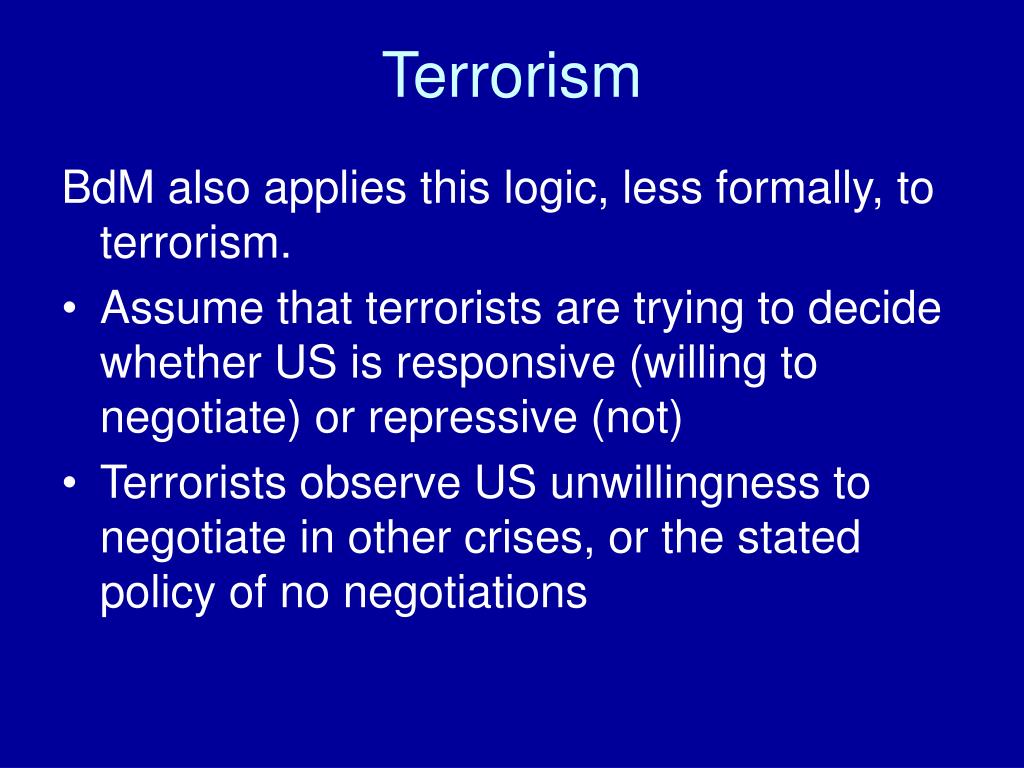 Terrorism

BdM also applies this logic, less formally, to terrorism.

• Assume that terrorists are trying to decide whether US is responsive (willing to negotiate) or repressive (not)
• Terrorists observe US unwillingness to negotiate in other crises, or the stated policy of no negotiations